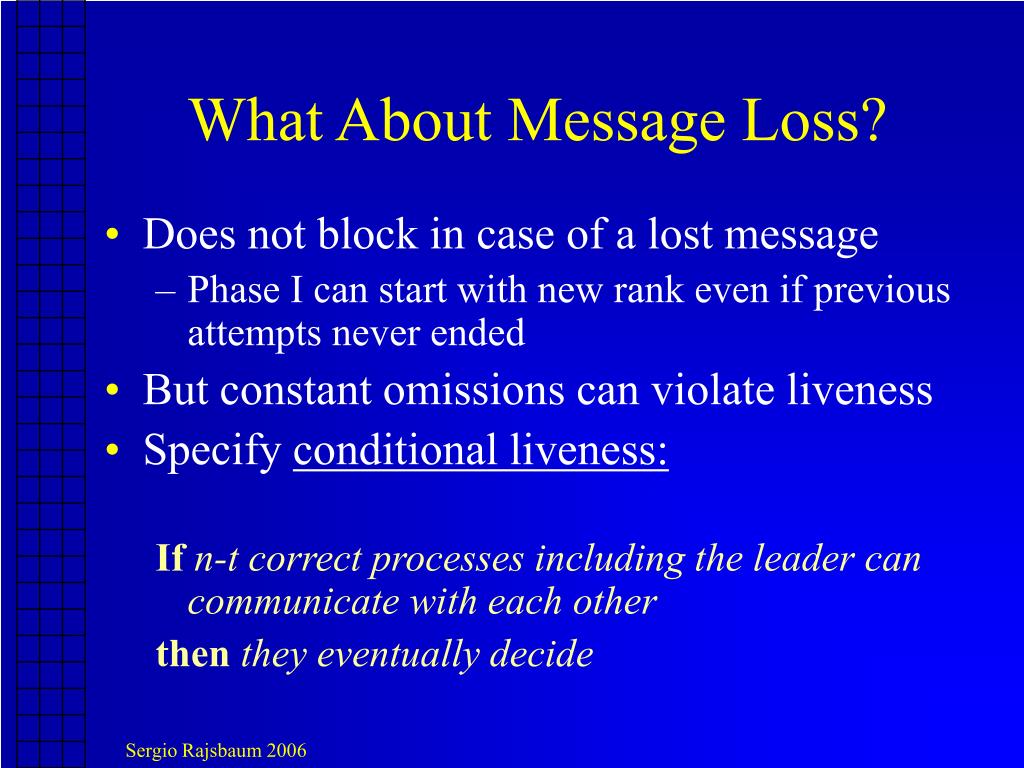 What About Message Loss?

• Does not block in case of a lost message
– Phase I can start with new rank even if previous attempts never ended
• But constant omissions can violate liveness
• Specify conditional liveness:

If n-t correct processes including the leader can communicate with each other
then they eventually decide

Sergio Rajsbaum 2006